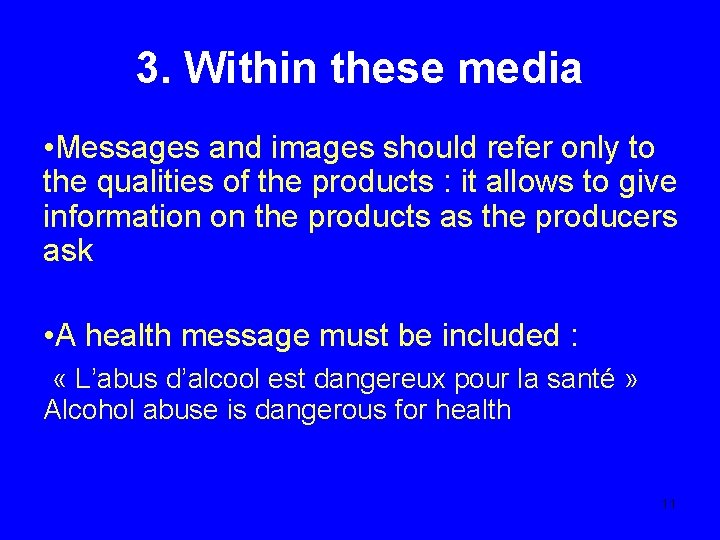 3. Within these media

•Messages and images should refer only to the qualities of the products : it allows to give information on the products as the producers ask

•A health message must be included :

« L’abus d’alcool est dangereux pour la santé »
Alcohol abuse is dangerous for health

11